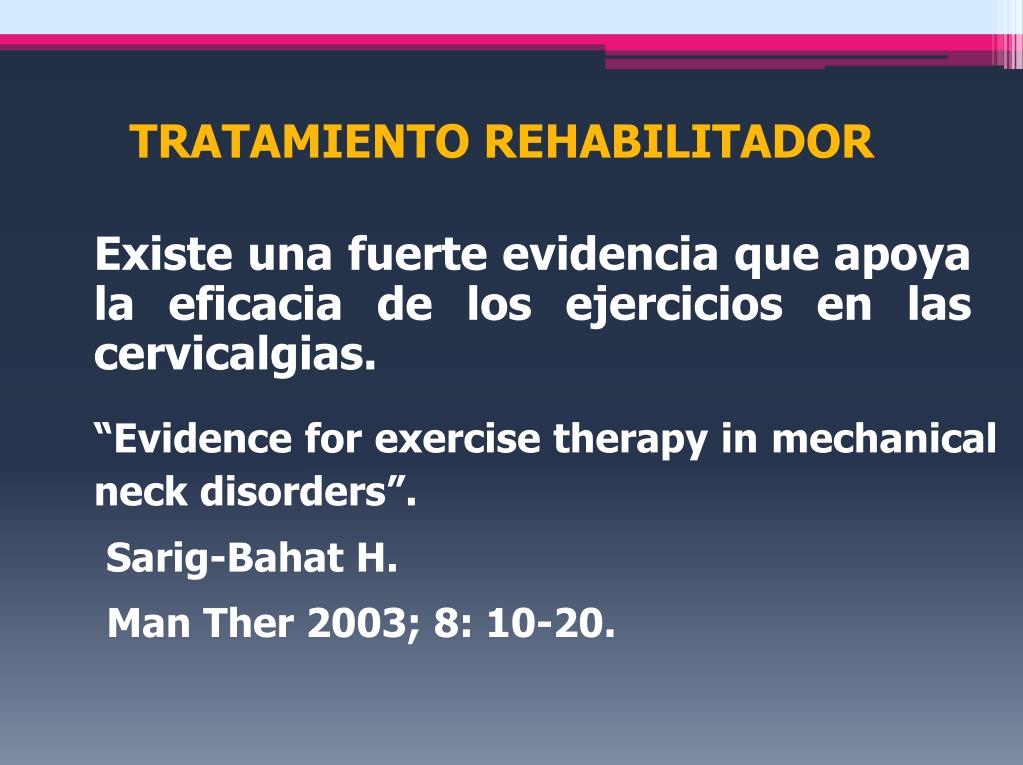 TRATAMIENTO REHABILITADOR

Existe una fuerte evidencia que apoya la eficacia de los ejercicios en las cervicalgias.

“Evidence for exercise therapy in mechanical neck disorders”.

Sarig-Bahat H.

Man Ther 2003; 8: 10-20.